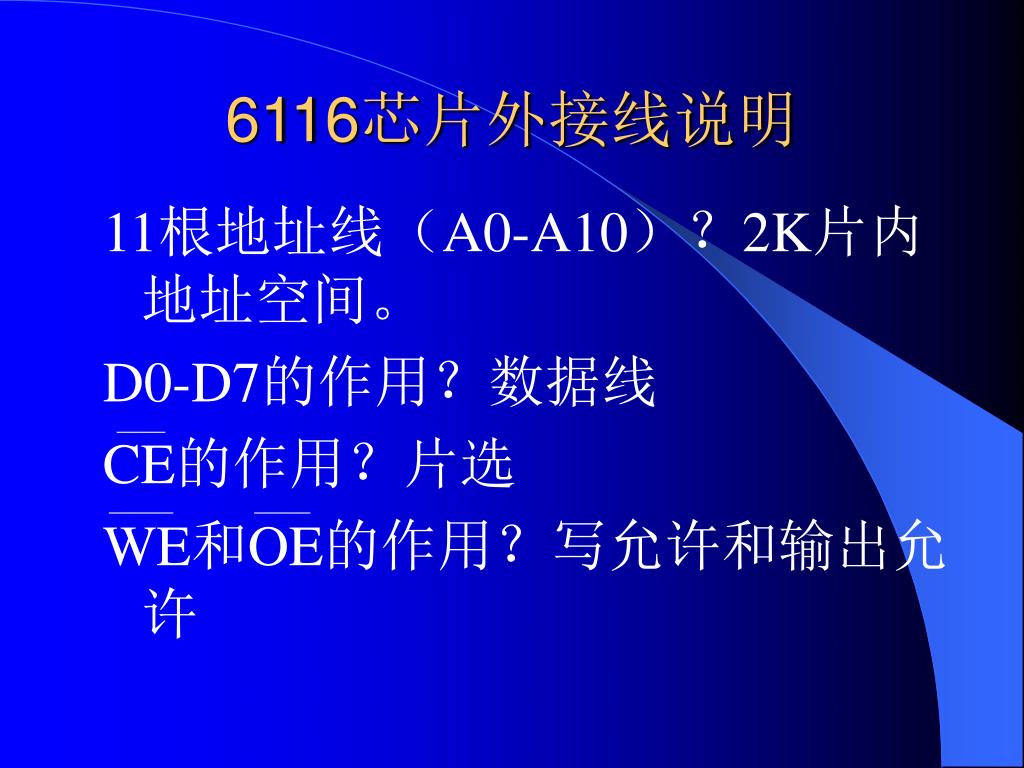 6116芯片外接线说明

11根地址线（A0-A10）？2K片内地址空间。

D0-D7的作用？数据线

$\overline{CE}$的作用？片选

$\overline{WE}$和$\overline{OE}$的作用？写允许和输出允许